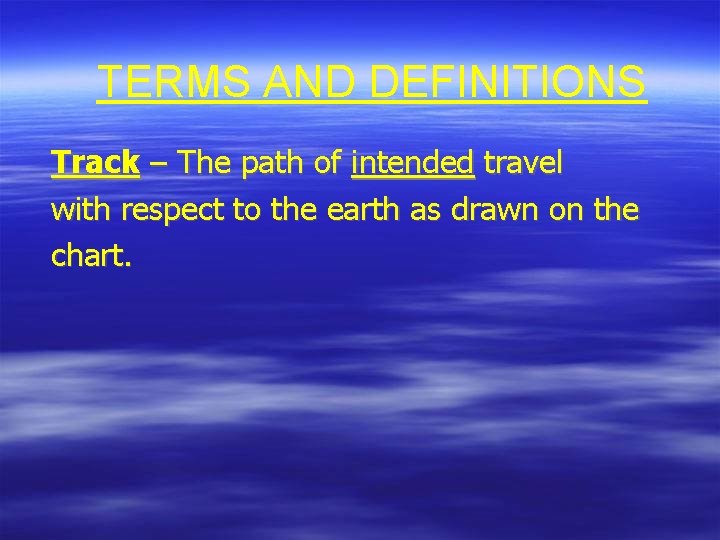 TERMS AND DEFINITIONS

Track – The path of intended travel with respect to the earth as drawn on the chart.